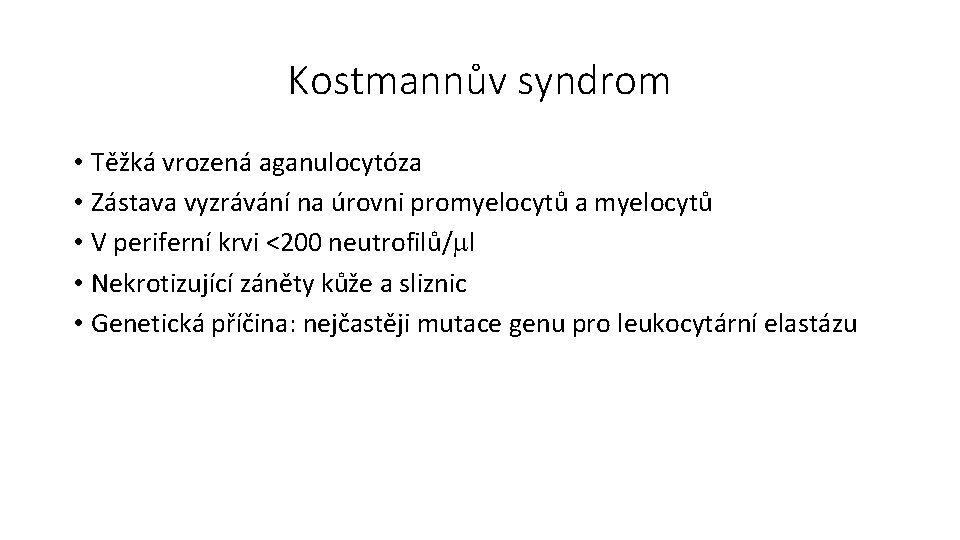 Kostmannův syndrom

• Těžká vrozená aganulocytóza
• Zástava vyzrávání na úrovni promyelocytů a myelocytů
• V periferní krvi <200 neutrofilů/μl
• Nekrotizující záněty kůže a sliznic
• Genetická příčina: nejčastěji mutace genu pro leukocytární elastázu